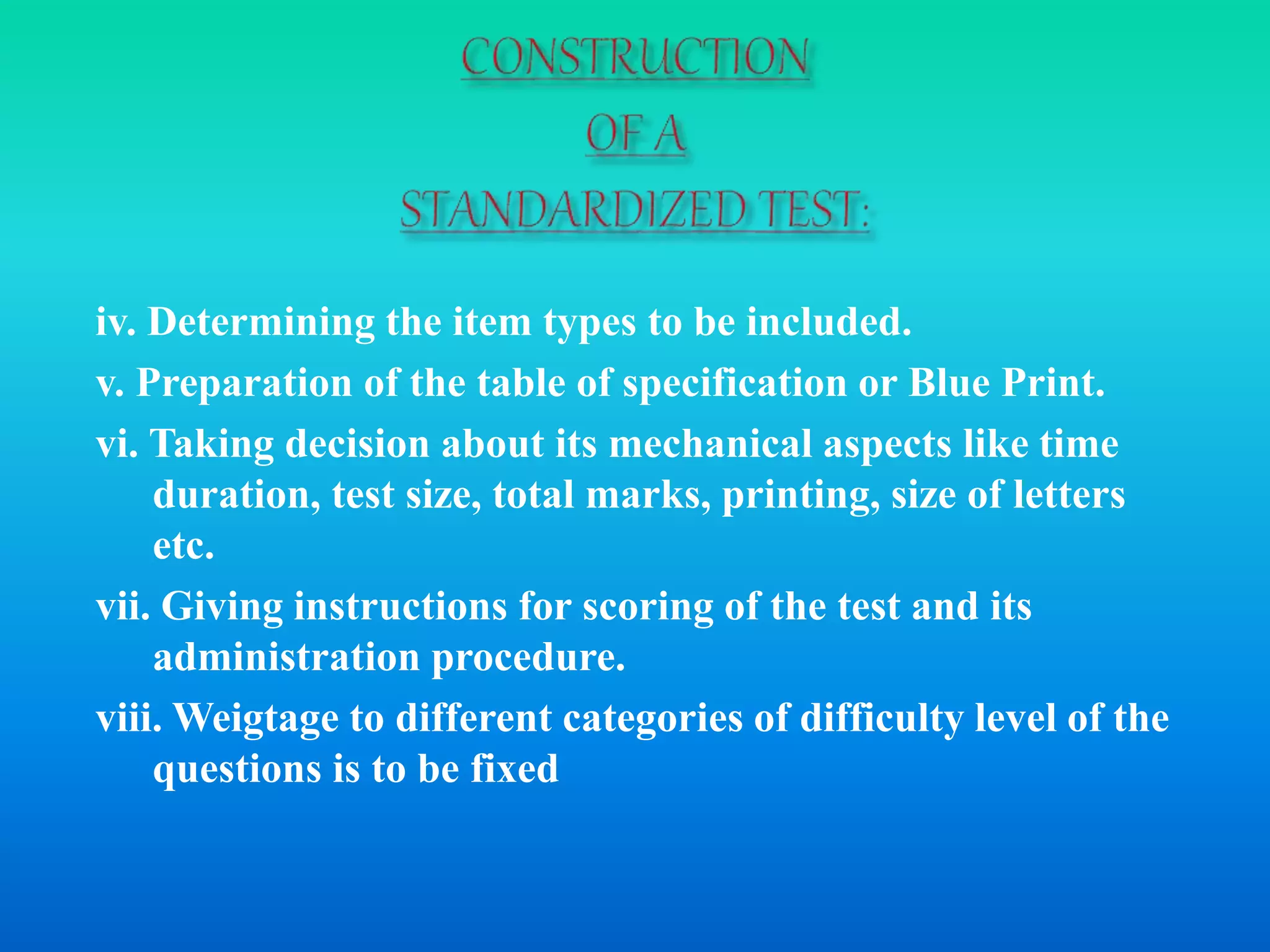 CONSTRUCTION
OF A
STANDARDIZED TEST:

iv. Determining the item types to be included.

v. Preparation of the table of specification or Blue Print.

vi. Taking decision about its mechanical aspects like time duration, test size, total marks, printing, size of letters etc.

vii. Giving instructions for scoring of the test and its administration procedure.

viii. Weigtage to different categories of difficulty level of the questions is to be fixed